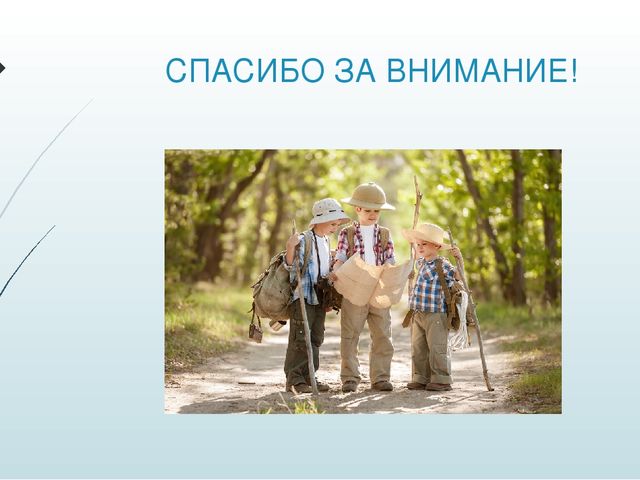 СПАСИБО ЗА ВНИМАНИЕ!